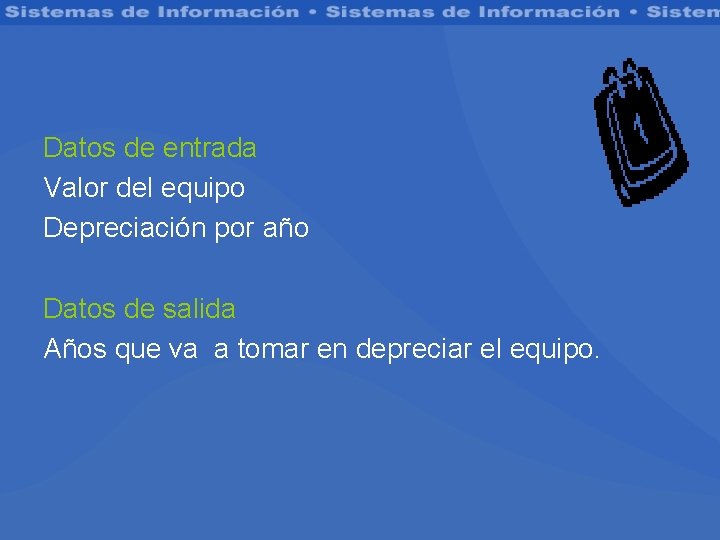 Sistemas de Información • Sistemas de Información • Sistem

Datos de entrada
Valor del equipo
Depreciación por año

Datos de salida
Años que va a tomar en depreciar el equipo.